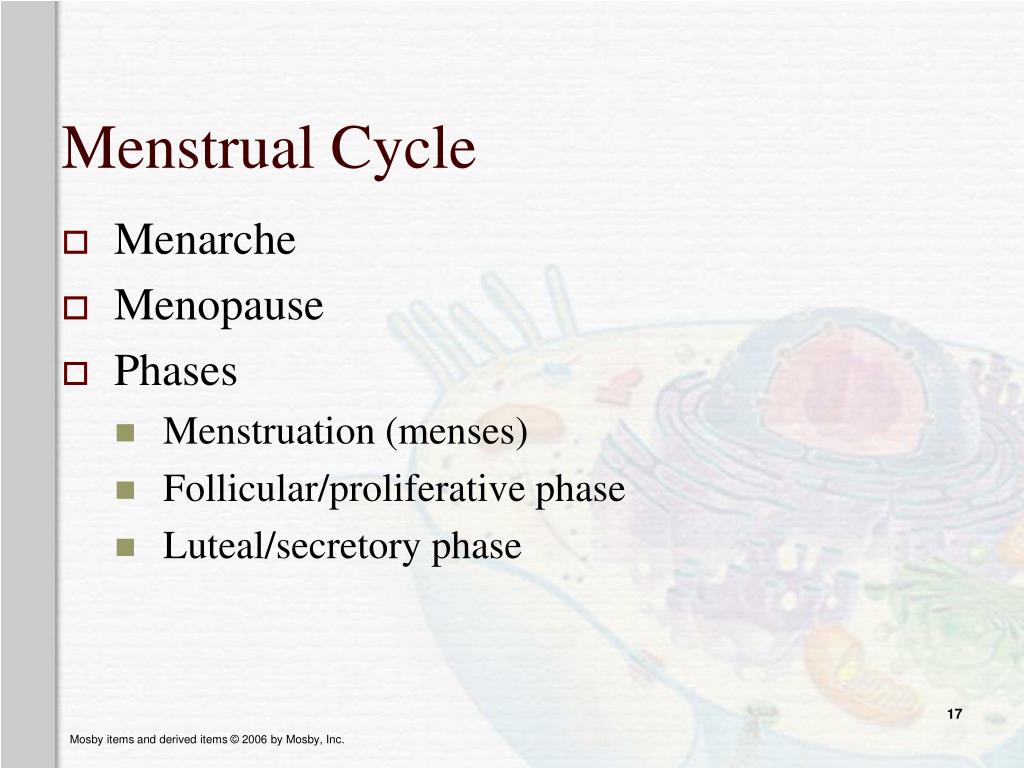 Menstrual Cycle

- Menarche
- Menopause
- Phases
  - Menstruation (menses)
  - Follicular/proliferative phase
  - Luteal/secretory phase

17

Mosby items and derived items © 2006 by Mosby, Inc.